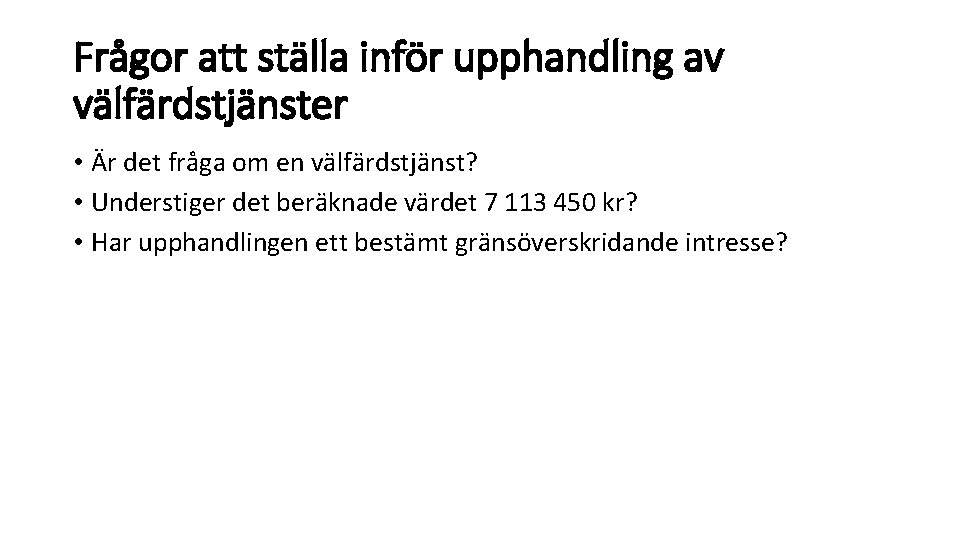 Frågor att ställa inför upphandling av välfärdstjänster

• Är det fråga om en välfärdstjänst?
• Understiger det beräknade värdet 7 113 450 kr?
• Har upphandlingen ett bestämt gränsöverskridande intresse?